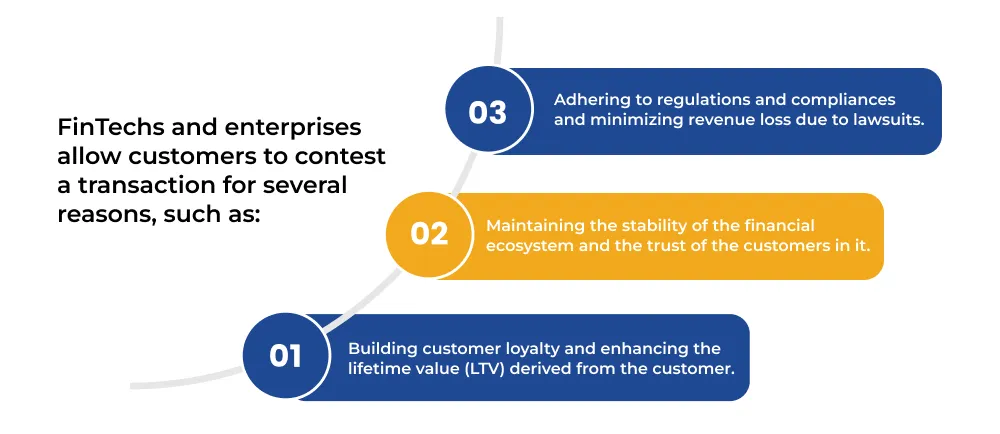 FinTechs and enterprises allow customers to contest a transaction for several reasons, such as:

03
Adhering to regulations and compliances and minimizing revenue loss due to lawsuits.

02
Maintaining the stability of the financial ecosystem and the trust of the customers in it.

01
Building customer loyalty and enhancing the lifetime value (LTV) derived from the customer.